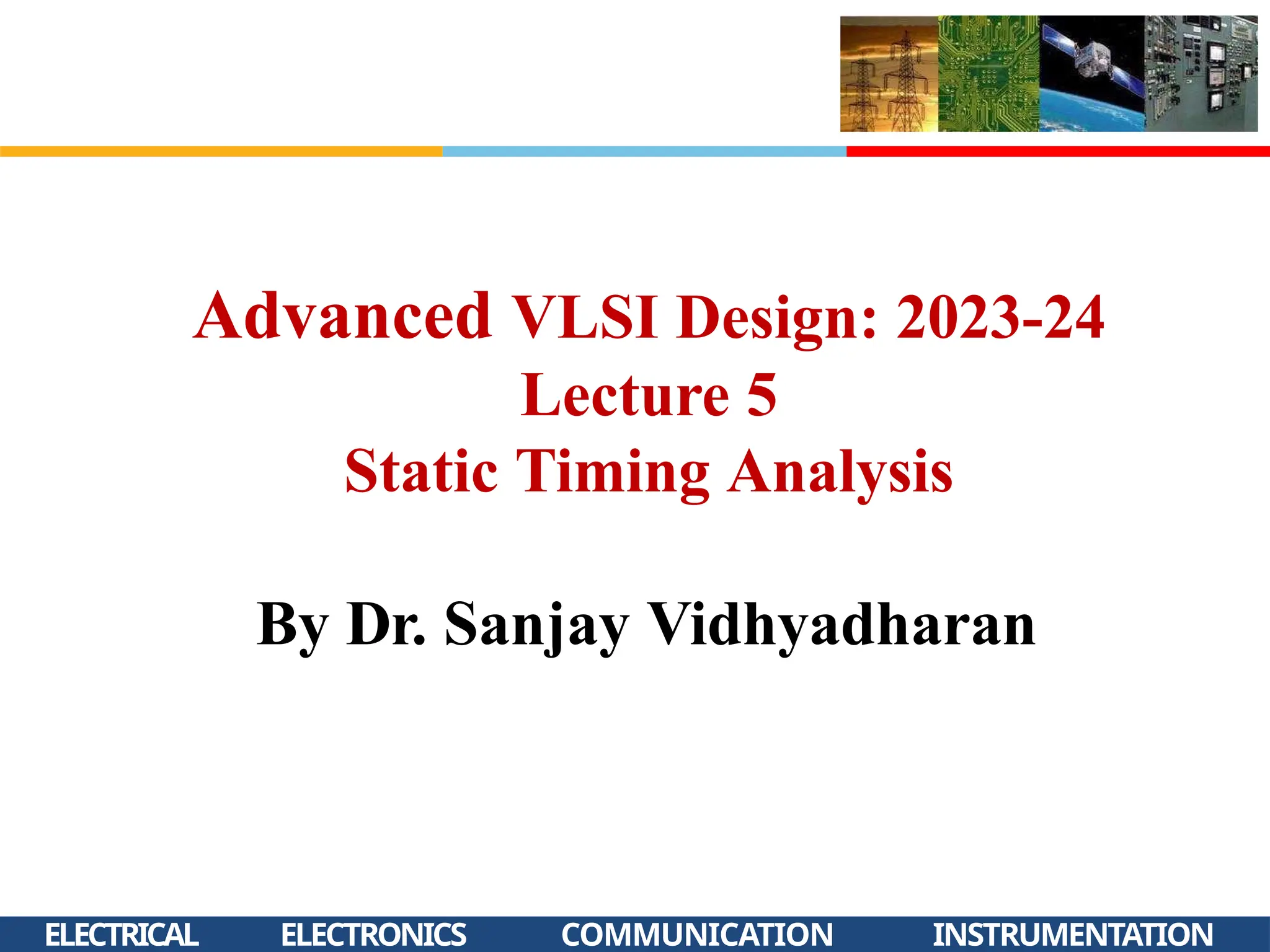 Advanced VLSI Design: 2023-24
Lecture 5
Static Timing Analysis

By Dr. Sanjay Vidhyadharan

ELECTRICAL ELECTRONICS COMMUNICATION INSTRUMENTATION